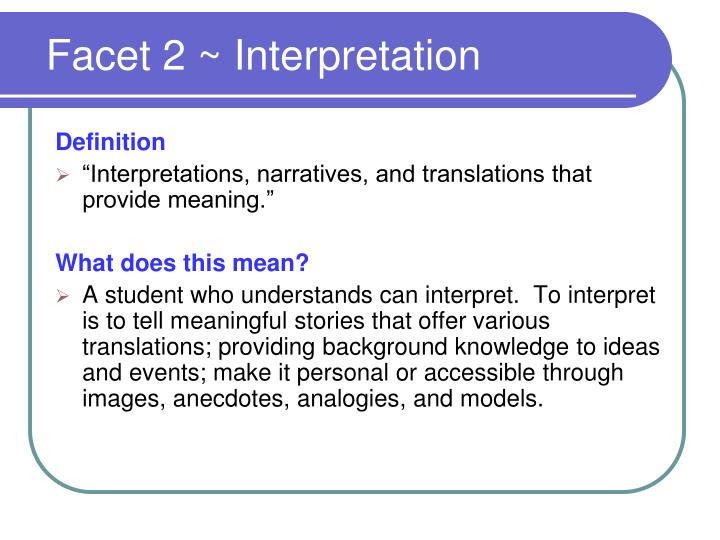 Facet 2 ~ Interpretation

Definition

➢ “Interpretations, narratives, and translations that provide meaning.”

What does this mean?

➢ A student who understands can interpret. To interpret is to tell meaningful stories that offer various translations; providing background knowledge to ideas and events; make it personal or accessible through images, anecdotes, analogies, and models.